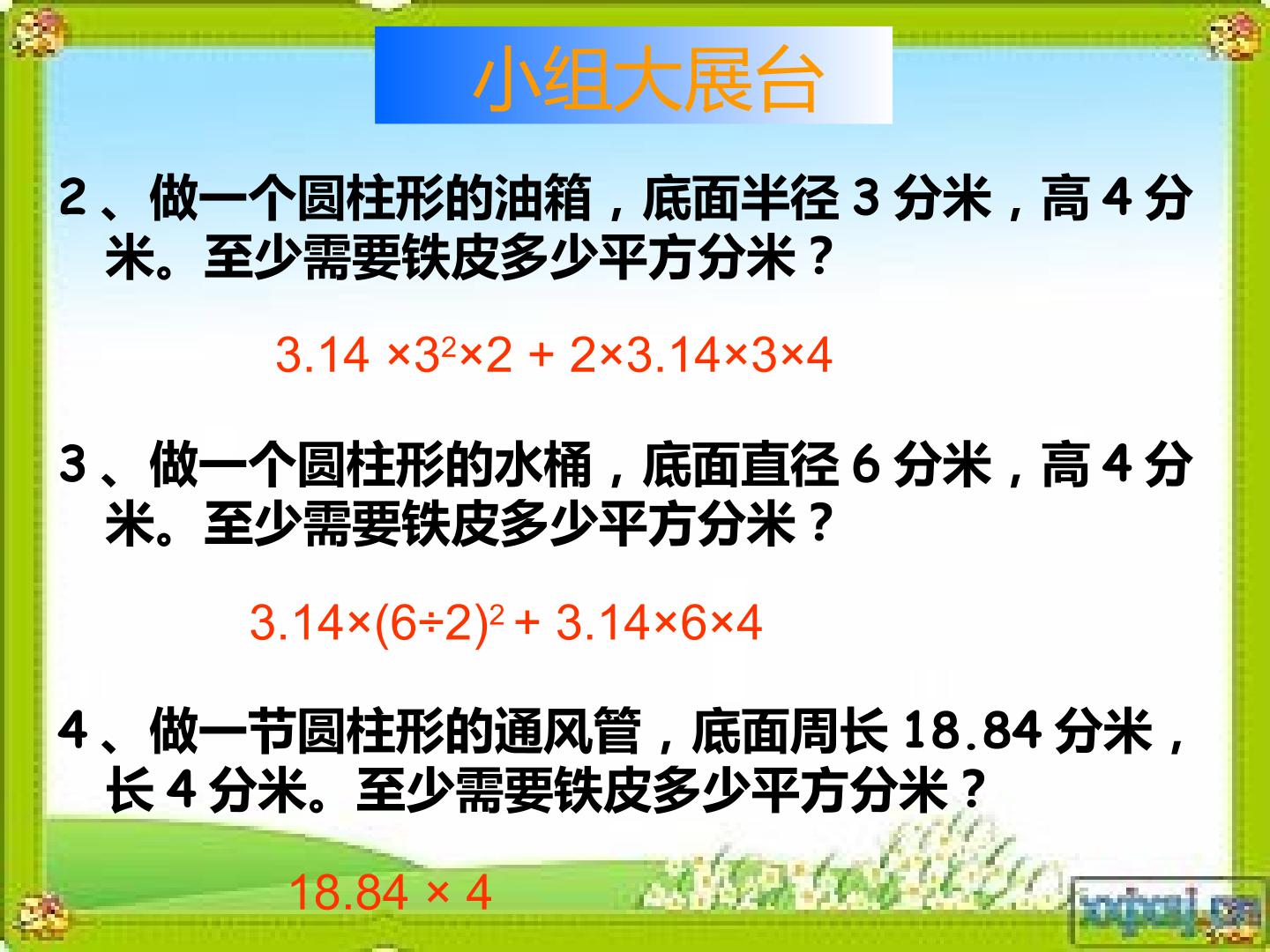 小组大展台

2、做一个圆柱形的油箱，底面半径 3 分米，高 4 分米。至少需要铁皮多少平方分米？

$3.14 \times 3^2 \times 2 + 2 \times 3.14 \times 3 \times 4$

3、做一个圆柱形的水桶，底面直径 6 分米，高 4 分米。至少需要铁皮多少平方分米？

$3.14 \times (6 \div 2)^2 + 3.14 \times 6 \times 4$

4、做一节圆柱形的通风管，底面周长 18.84 分米，长 4 分米。至少需要铁皮多少平方分米？

$18.84 \times 4$

xxpaj.cn